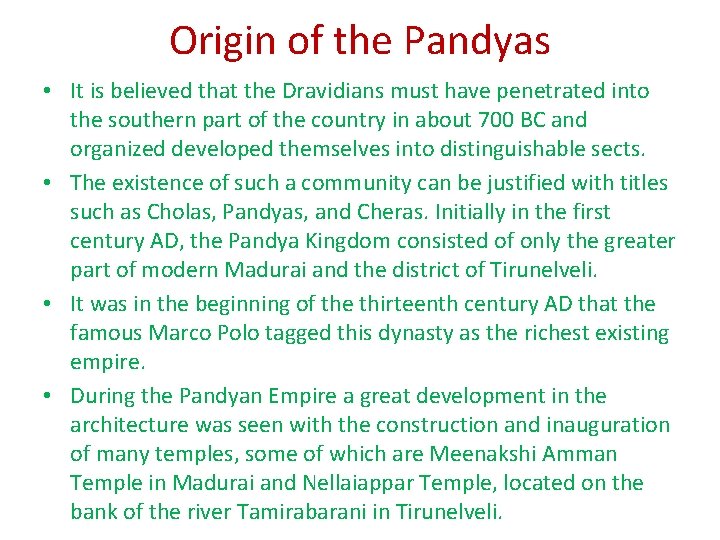 Origin of the Pandyas

• It is believed that the Dravidians must have penetrated into the southern part of the country in about 700 BC and organized developed themselves into distinguishable sects.

• The existence of such a community can be justified with titles such as Cholas, Pandyas, and Cheras. Initially in the first century AD, the Pandya Kingdom consisted of only the greater part of modern Madurai and the district of Tirunelveli.

• It was in the beginning of the thirteenth century AD that the famous Marco Polo tagged this dynasty as the richest existing empire.

• During the Pandyan Empire a great development in the architecture was seen with the construction and inauguration of many temples, some of which are Meenakshi Amman Temple in Madurai and Nellaiappar Temple, located on the bank of the river Tamirabarani in Tirunelveli.